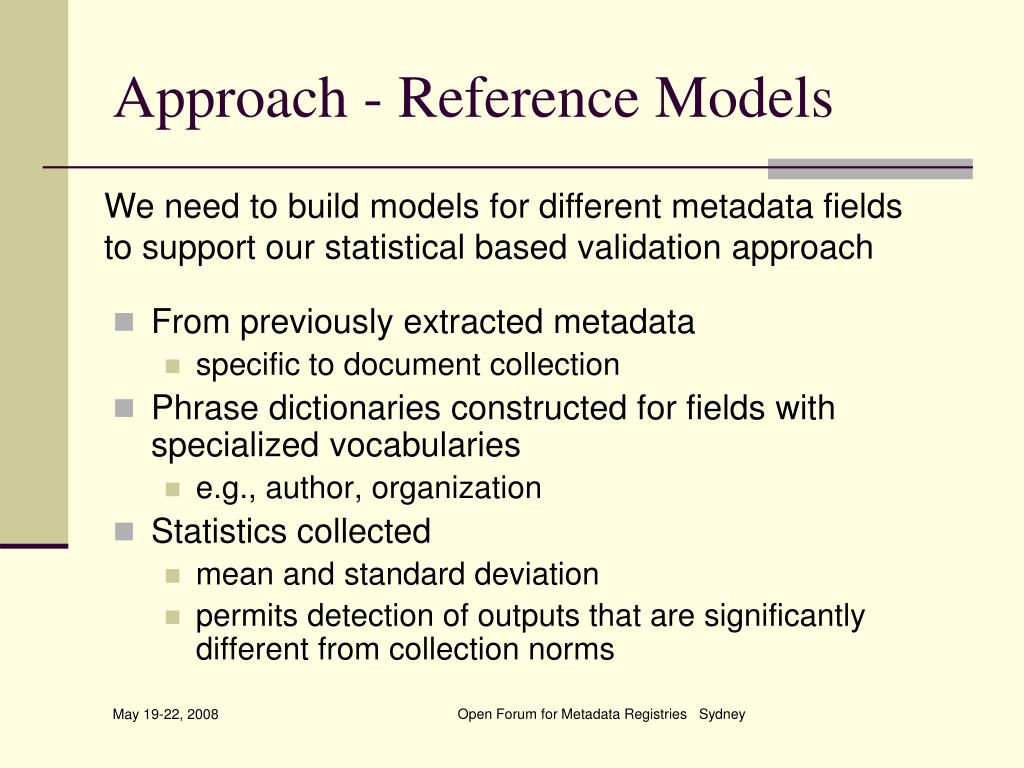 Approach - Reference Models

We need to build models for different metadata fields to support our statistical based validation approach

- From previously extracted metadata
  - specific to document collection
- Phrase dictionaries constructed for fields with specialized vocabularies
  - e.g., author, organization
- Statistics collected
  - mean and standard deviation
  - permits detection of outputs that are significantly different from collection norms

May 19-22, 2008

Open Forum for Metadata Registries Sydney